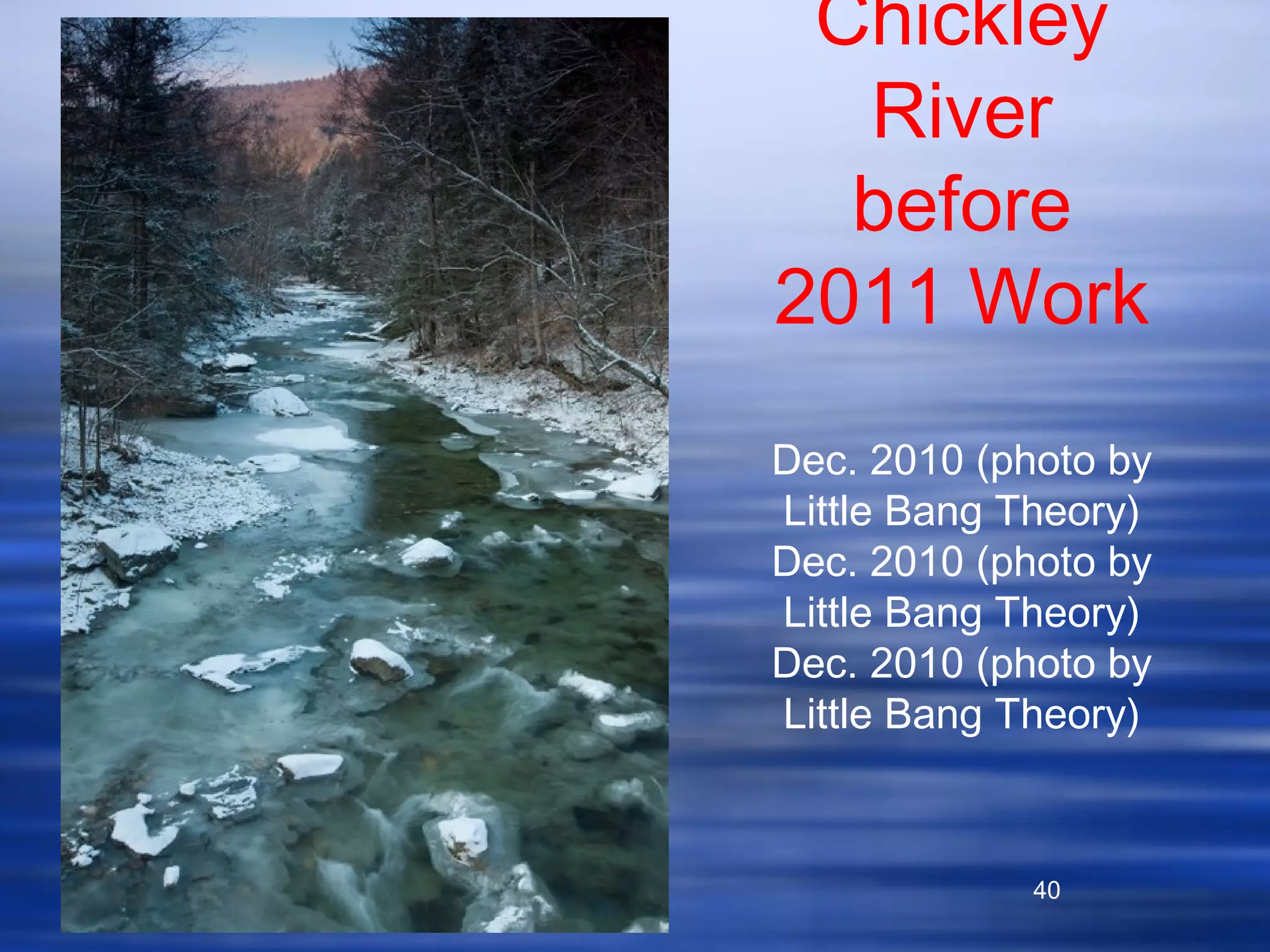 Chickley River before 2011 Work

Dec. 2010 (photo by Little Bang Theory)
Dec. 2010 (photo by Little Bang Theory)
Dec. 2010 (photo by Little Bang Theory)

40